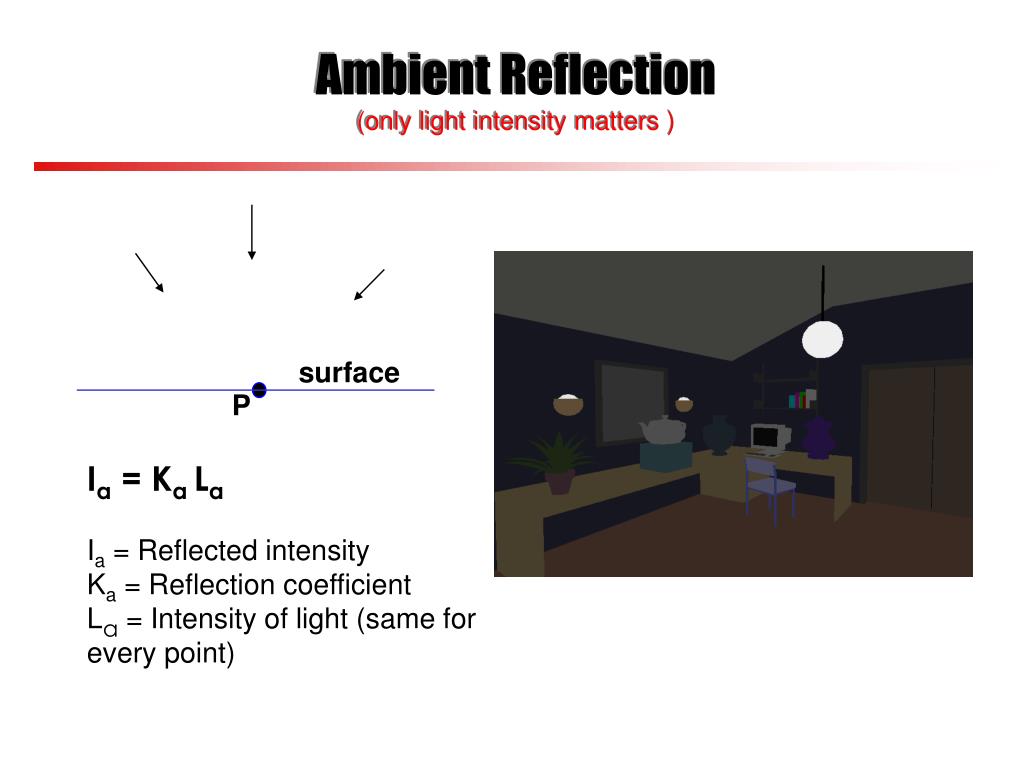 Ambient Reflection
(only light intensity matters )

surface
P

$I_a = K_a L_a$

$I_a$ = Reflected intensity
$K_a$ = Reflection coefficient
$L_a$ = Intensity of light (same for every point)